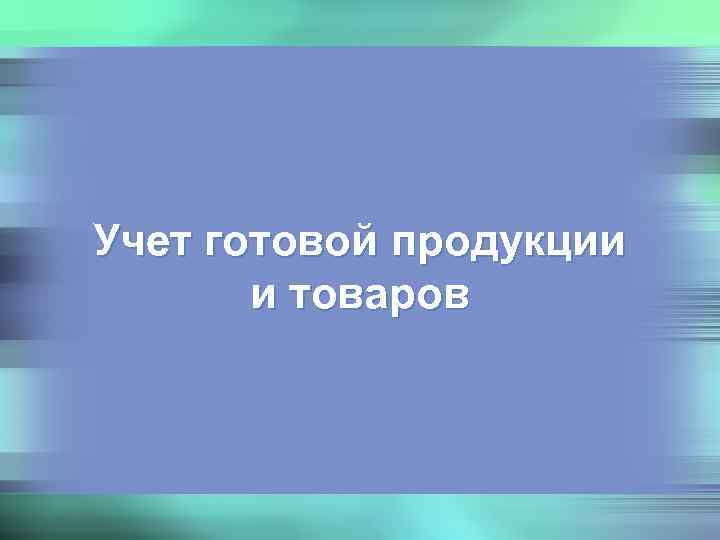 Учет готовой продукции и товаров